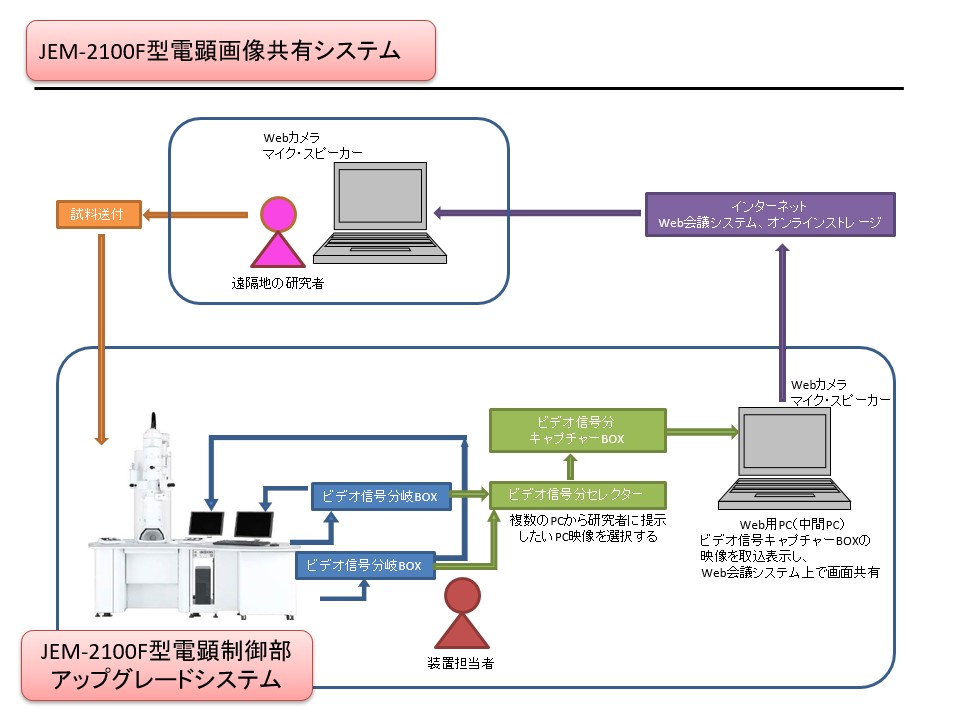 JEM-2100F型電顕画像共有システム

Webカメラ
マイク・スピーカー

試料送付

遠隔地の研究者

インターネット
Web会議システム、オンラインストレージ

Webカメラ
マイク・スピーカー

ビデオ信号分
キャプチャーBOX

ビデオ信号分岐BOX

ビデオ信号分セレクター

複数のPCから研究者に提示したいPC映像を選択する

ビデオ信号分岐BOX

Web用PC（中間PC）
ビデオ信号キャプチャーBOXの映像を取込表示し、
Web会議システム上で画面共有

装置担当者

JEM-2100F型電顕制御部
アップグレードシステム